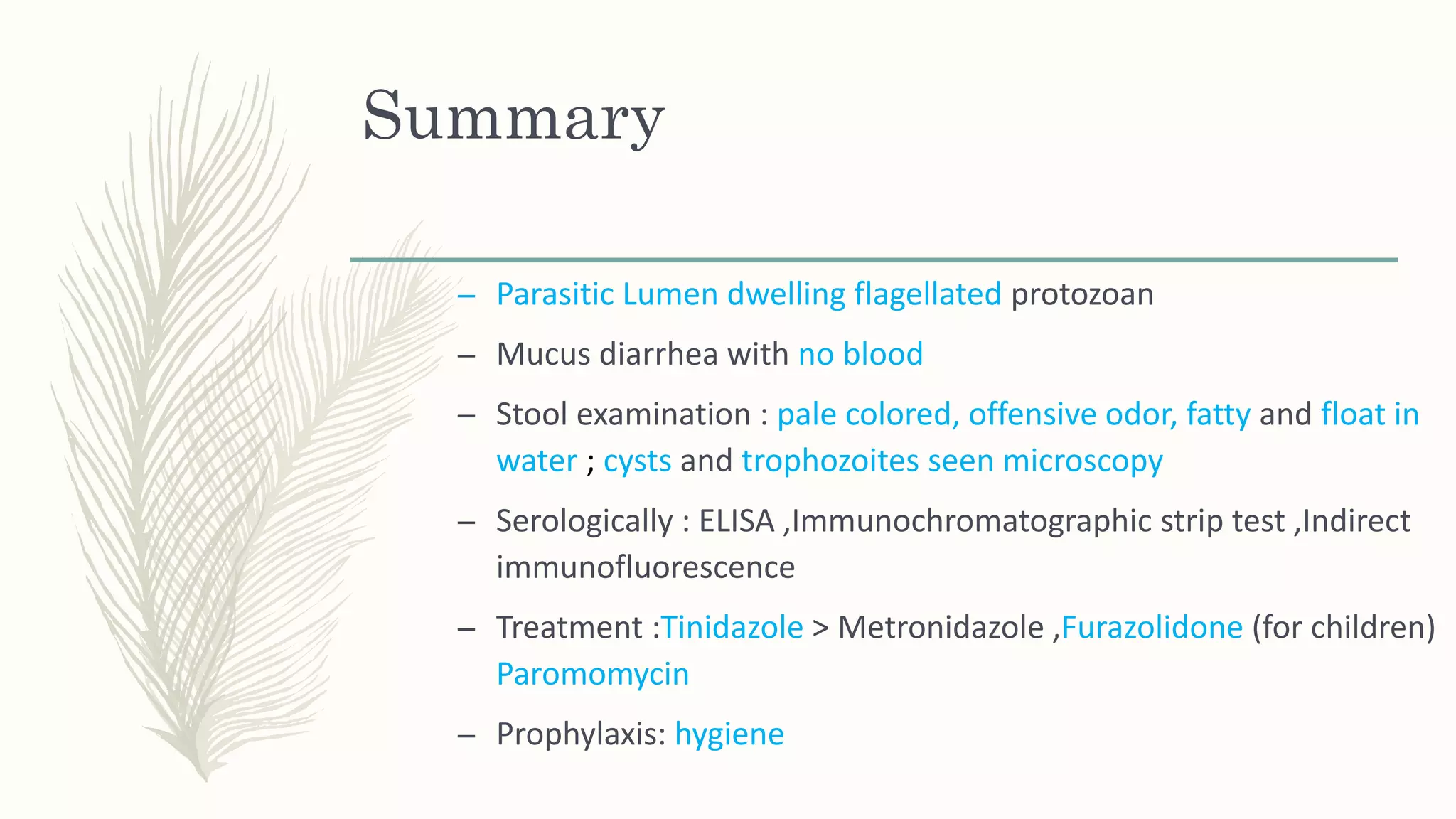 Summary

– Parasitic Lumen dwelling flagellated protozoan

– Mucus diarrhea with no blood

– Stool examination : pale colored, offensive odor, fatty and float in water ; cysts and trophozoites seen microscopy

– Serologically : ELISA ,Immunochromatographic strip test ,Indirect immunofluorescence

– Treatment :Tinidazole > Metronidazole ,Furazolidone (for children) Paromomycin

– Prophylaxis: hygiene